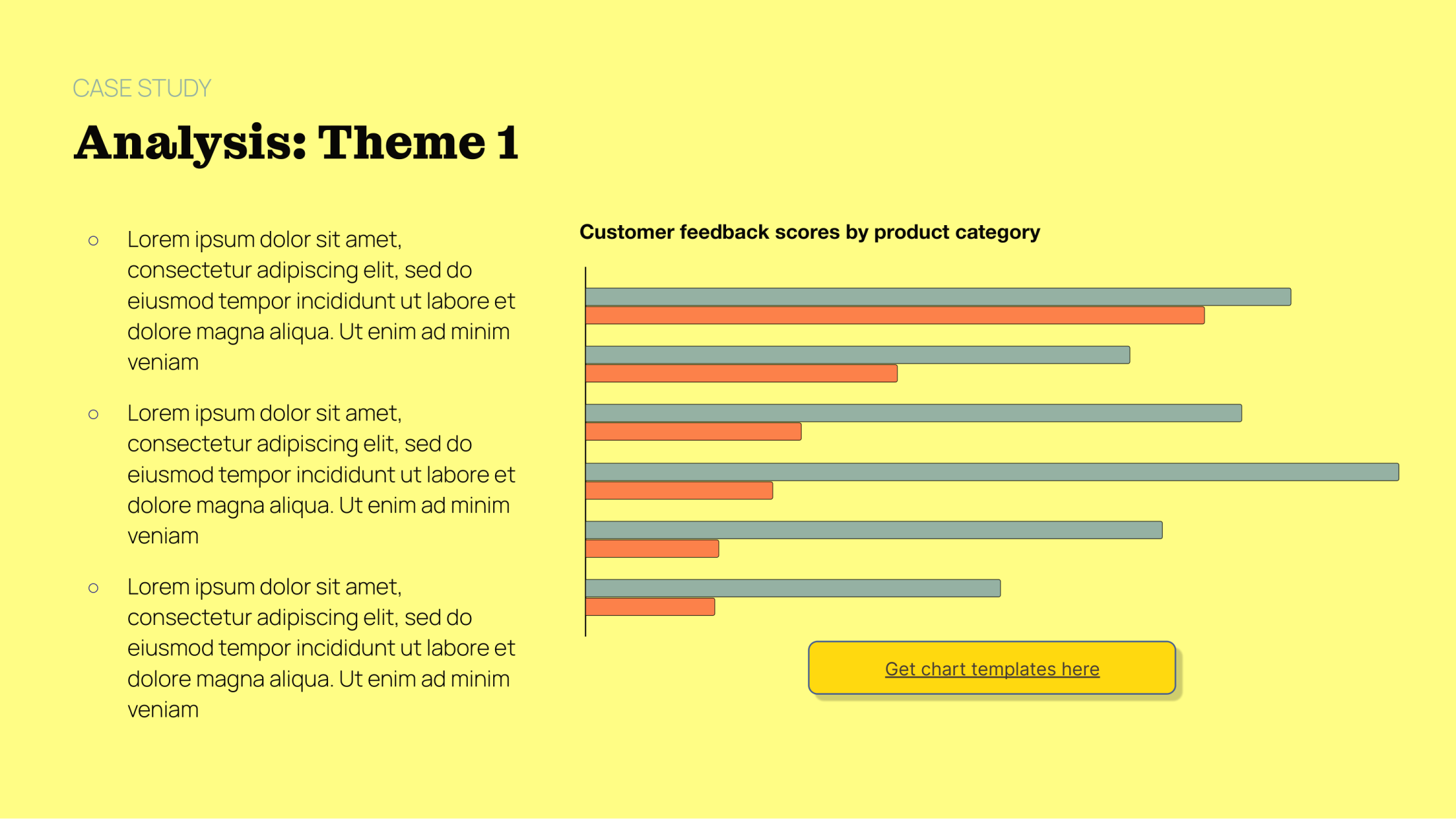 CASE STUDY

Analysis: Theme 1

○ Lorem ipsum dolor sit amet, consectetur adipiscing elit, sed do eiusmod tempor incididunt ut labore et dolore magna aliqua. Ut enim ad minim veniam

○ Lorem ipsum dolor sit amet, consectetur adipiscing elit, sed do eiusmod tempor incididunt ut labore et dolore magna aliqua. Ut enim ad minim veniam

○ Lorem ipsum dolor sit amet, consectetur adipiscing elit, sed do eiusmod tempor incididunt ut labore et dolore magna aliqua. Ut enim ad minim veniam

Customer feedback scores by product category

Get chart templates here